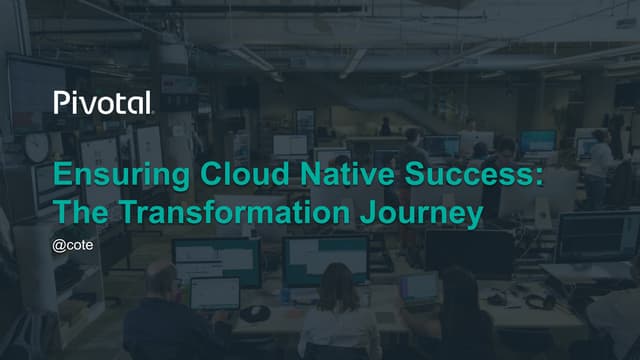 Pivotal

Ensuring Cloud Native Success: The Transformation Journey

@cote